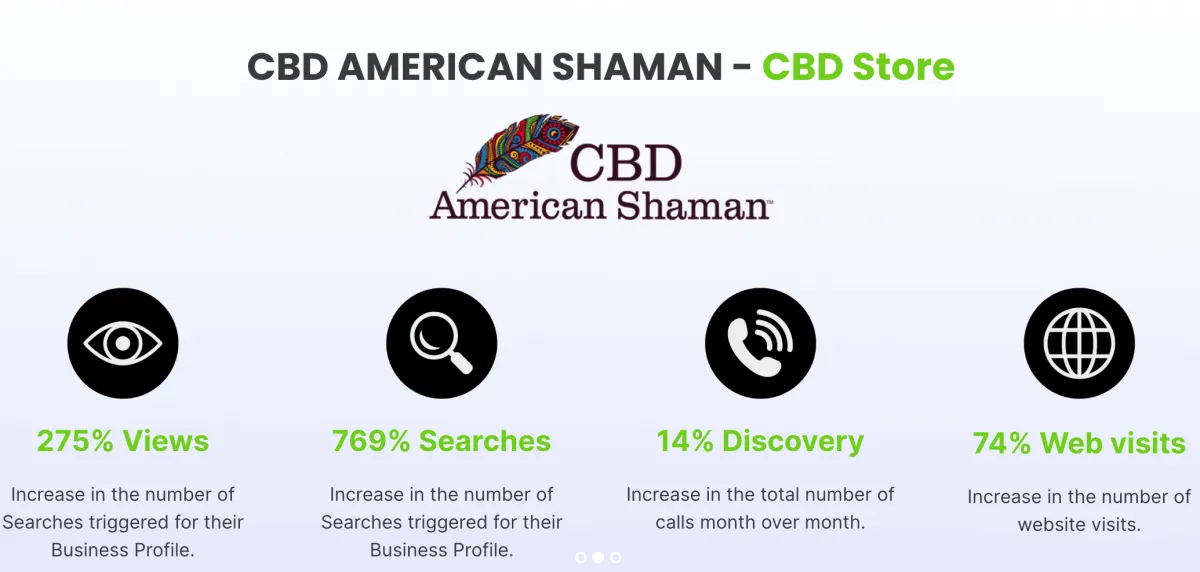 CBD AMERICAN SHAMAN - CBD Store

CBD American Shaman™

275% Views

Increase in the number of Searches triggered for their Business Profile.

769% Searches

Increase in the number of Searches triggered for their Business Profile.

14% Discovery

Increase in the total number of calls month over month.

74% Web visits

Increase in the number of website visits.